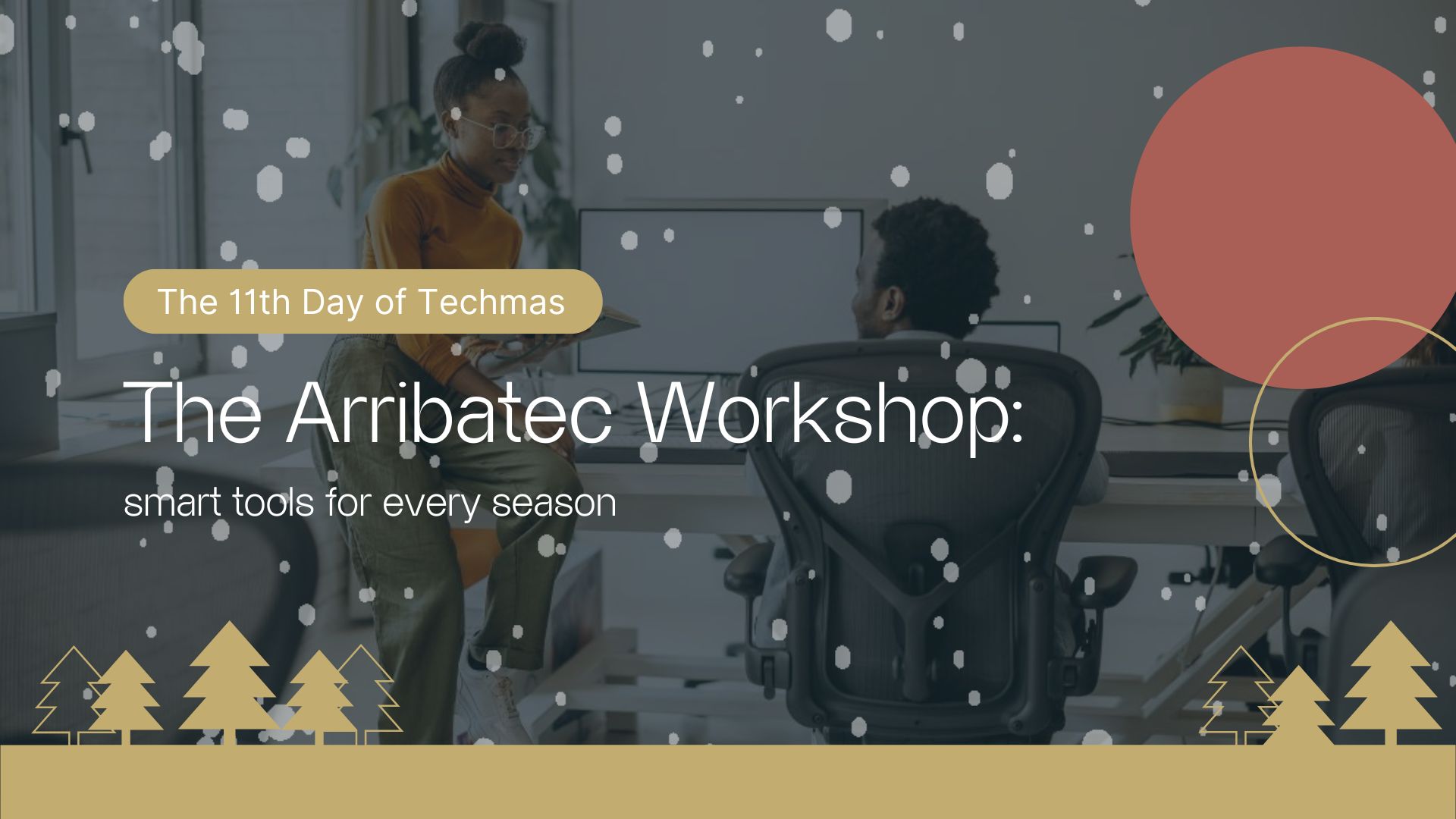 The 11th Day of Techmas

The Arribatec Workshop:

smart tools for every season